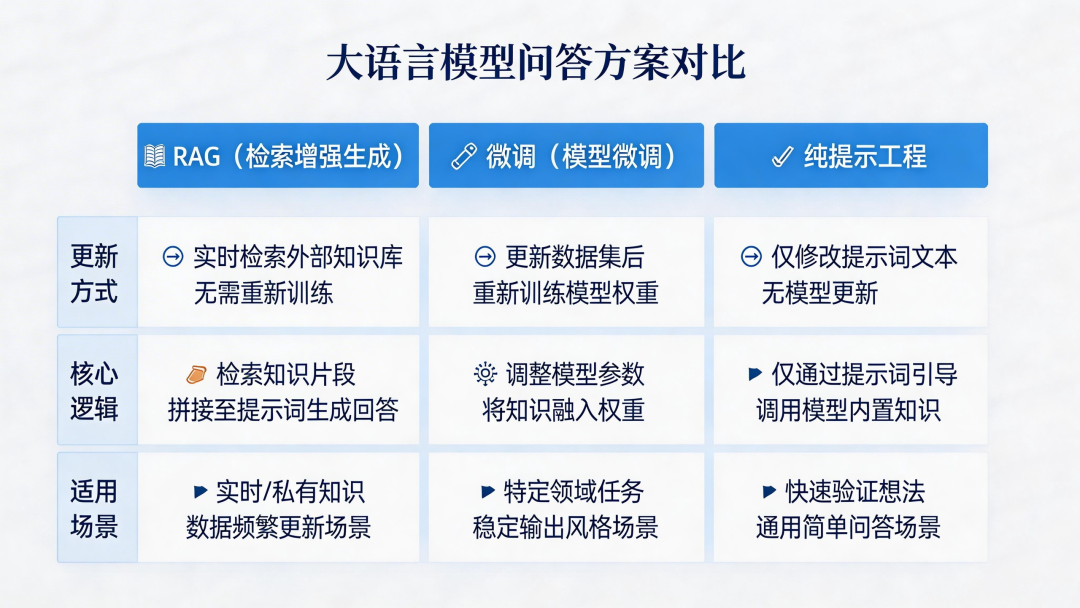 大语言模型问答方案对比

| | RAG（检索增强生成） | 微调（模型微调） | 纯提示工程 |
|---|---|---|---|
| 更新方式 | 实时检索外部知识库 无需重新训练 | 更新数据集后 重新训练模型权重 | 仅修改提示词文本 无模型更新 |
| 核心逻辑 | 检索知识片段 拼接至提示词生成回答 | 调整模型参数 将知识融入权重 | 仅通过提示词引导 调用模型内置知识 |
| 适用场景 | 实时/私有知识 数据频繁更新场景 | 特定领域任务 稳定输出风格场景 | 快速验证想法 通用简单问答场景 |